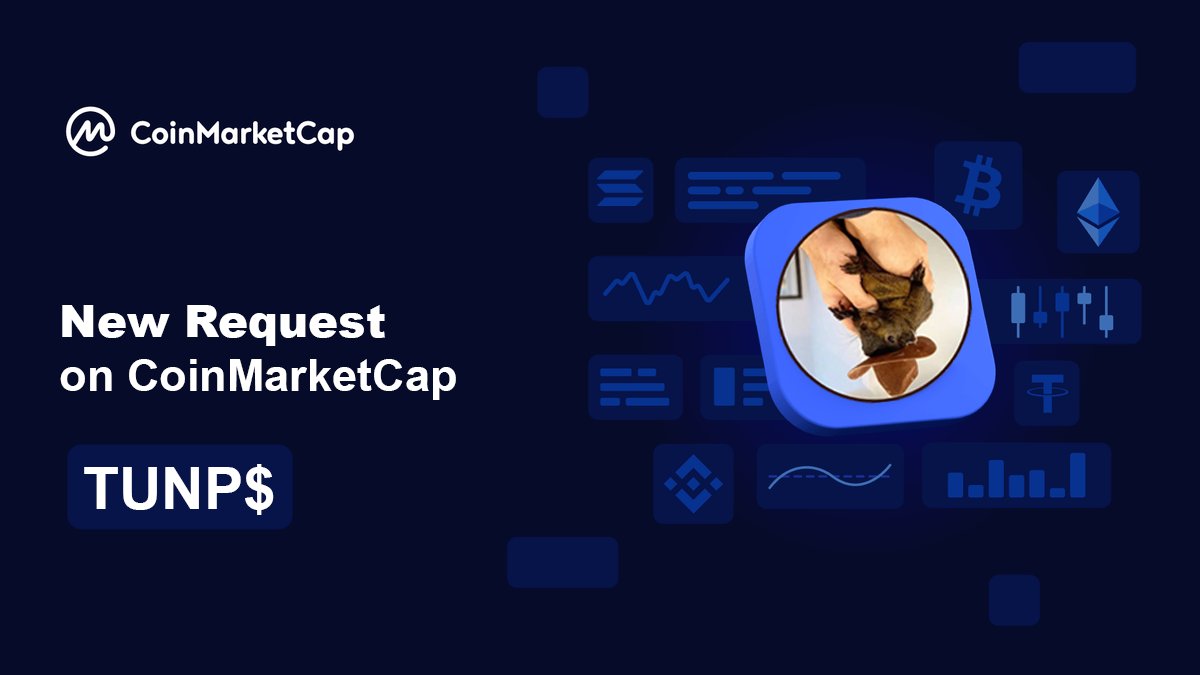 CoinMarketCap

New Request on CoinMarketCap

TUNP$